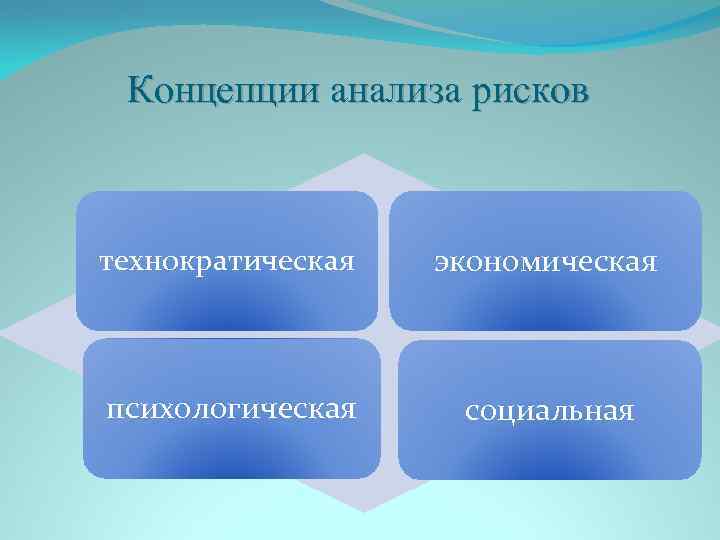 Концепции анализа рисков

технократическая

экономическая

психологическая

социальная